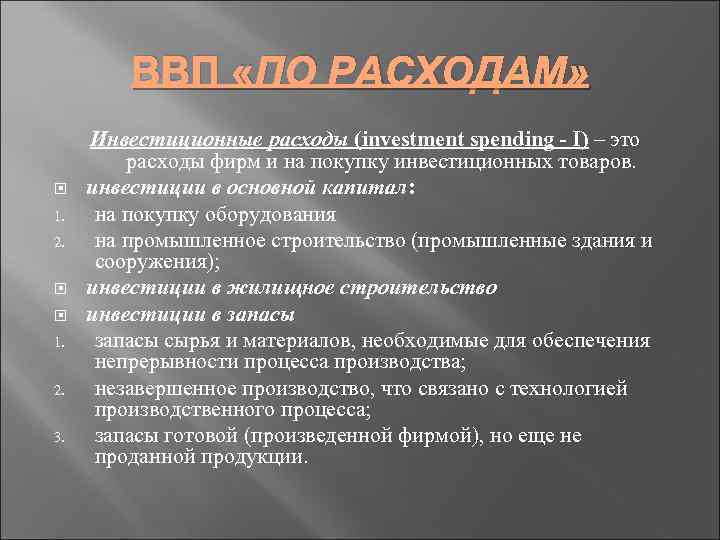 ВВП «ПО РАСХОДАМ»

Инвестиционные расходы (investment spending - I) – это расходы фирм и на покупку инвестиционных товаров.

инвестиции в основной капитал:

1. на покупку оборудования
2. на промышленное строительство (промышленные здания и сооружения);

инвестиции в жилищное строительство

инвестиции в запасы

1. запасы сырья и материалов, необходимые для обеспечения непрерывности процесса производства;
2. незавершенное производство, что связано с технологией производственного процесса;
3. запасы готовой (произведенной фирмой), но еще не проданной продукции.